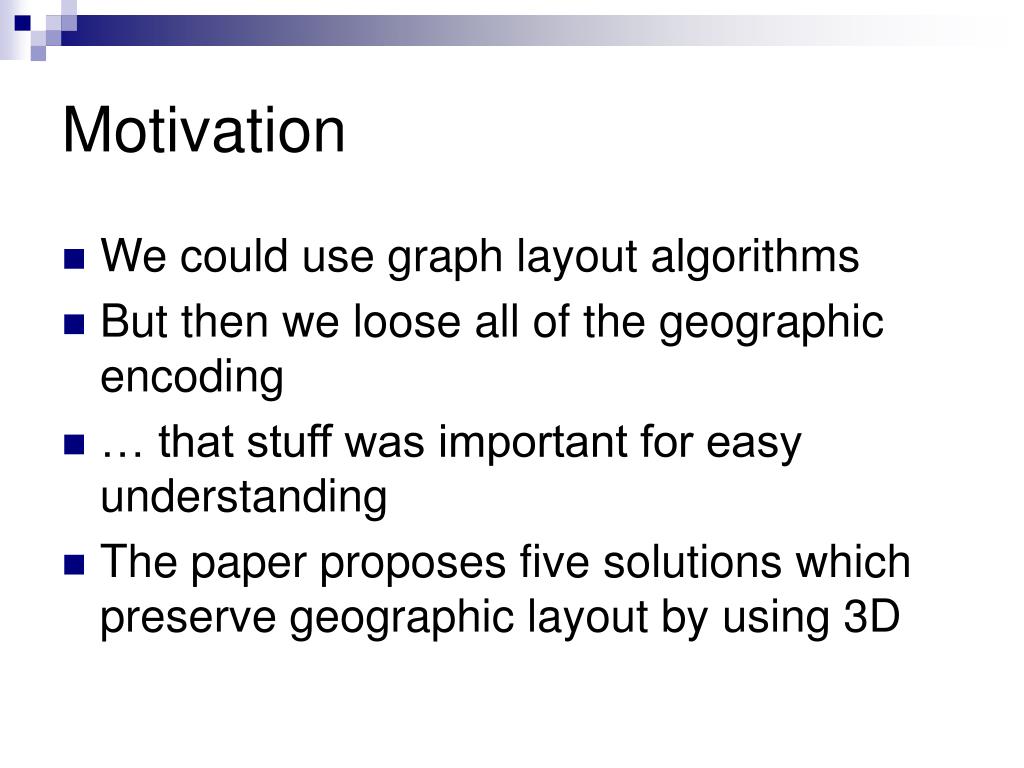 Motivation

- We could use graph layout algorithms
- But then we loose all of the geographic encoding
- … that stuff was important for easy understanding
- The paper proposes five solutions which preserve geographic layout by using 3D